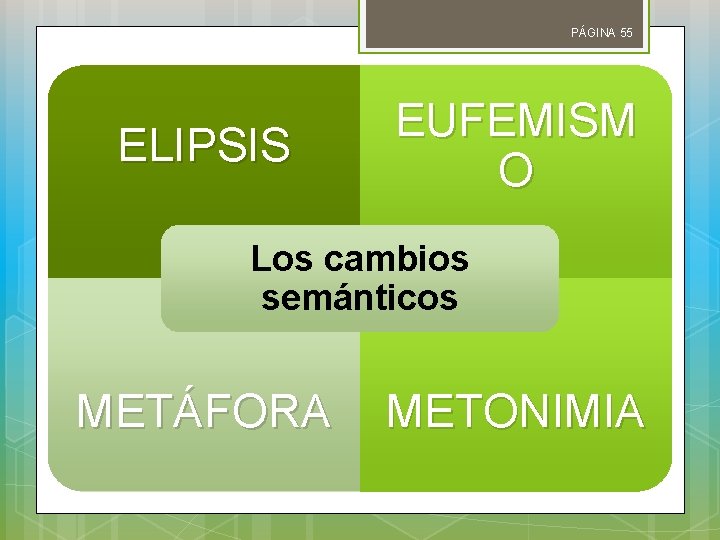 PÁGINA 55

ELIPSIS

EUFEMISMO

Los cambios semánticos

METÁFORA

METONIMIA